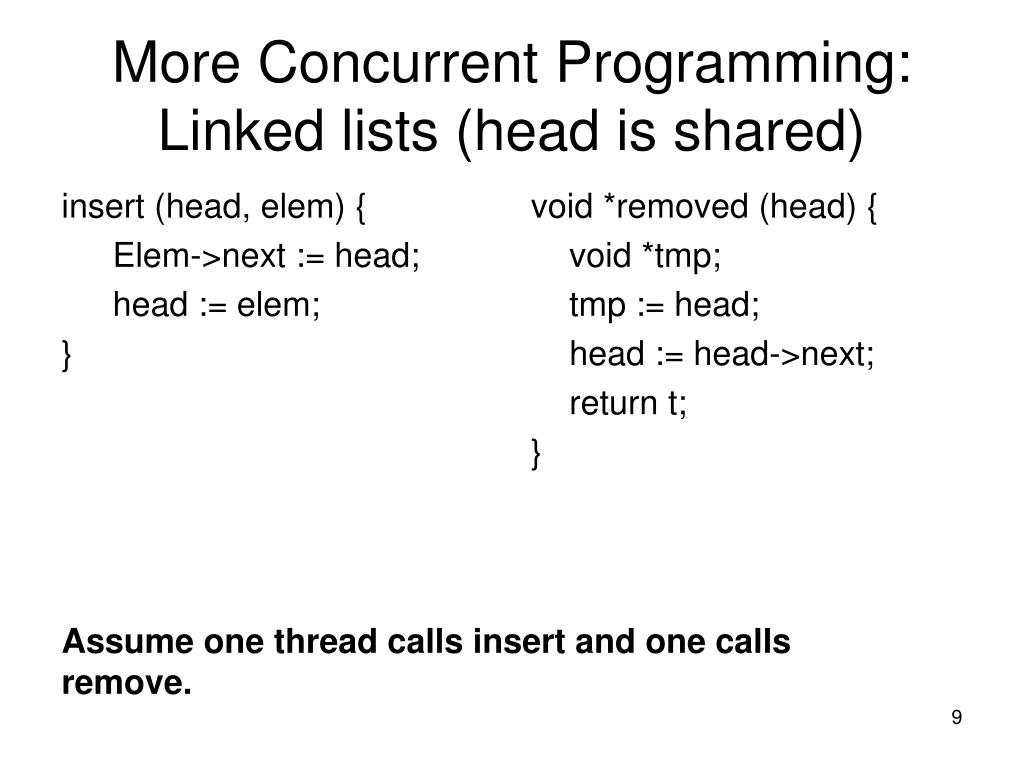 More Concurrent Programming: Linked lists (head is shared)

insert (head, elem) {
Elem->next := head;
head := elem;
}

void *removed (head) {
void *tmp;
tmp := head;
head := head->next;
return t;
}

**Assume one thread calls insert and one calls remove.**

9